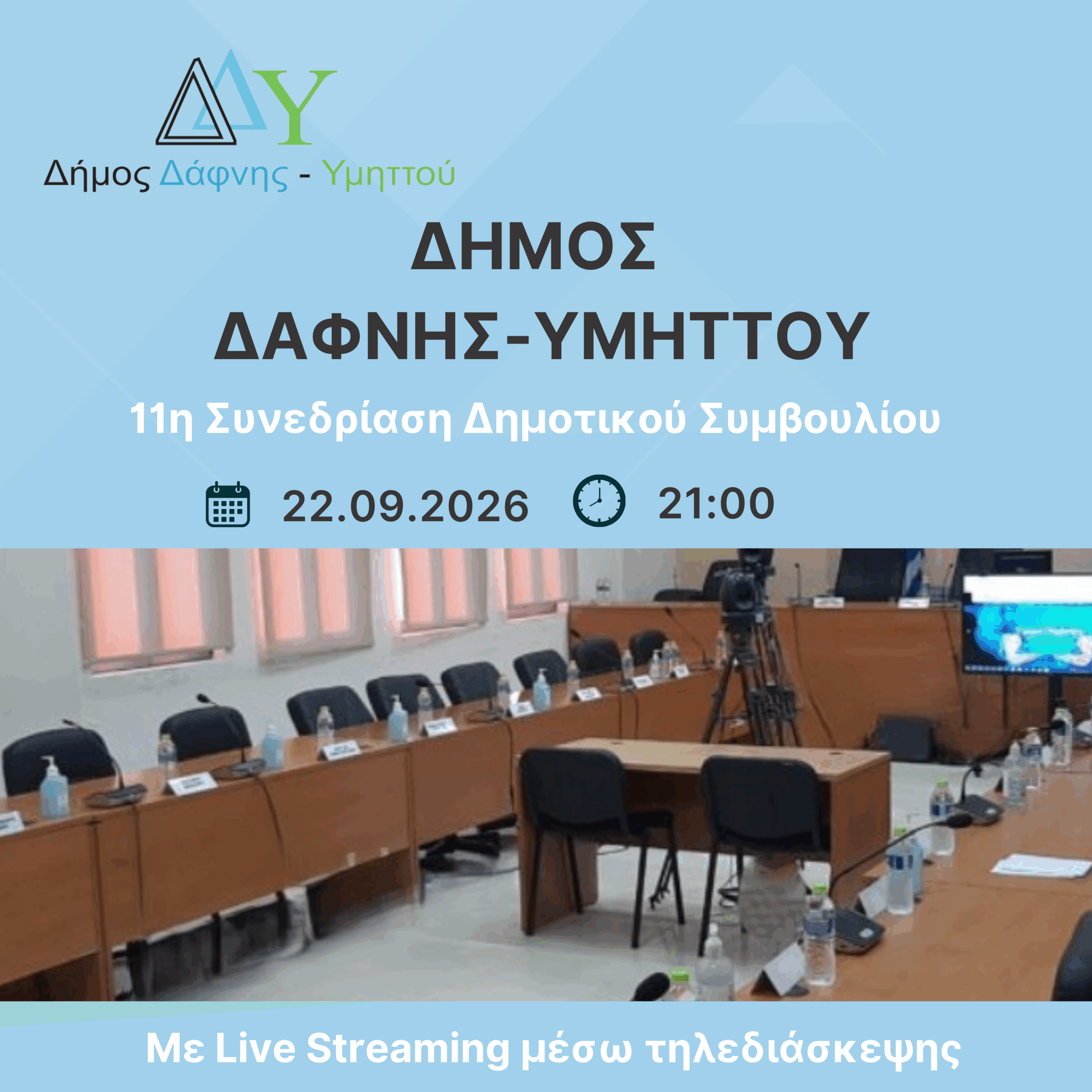 ΔΥ
Δήμος Δάφνης - Υμηττού

ΔΗΜΟΣ
ΔΑΦΝΗΣ-ΥΜΗΤΤΟΥ

11η Συνεδρίαση Δημοτικού Συμβουλίου

22.09.2026 21:00

Με Live Streaming μέσω τηλεδιάσκεψης